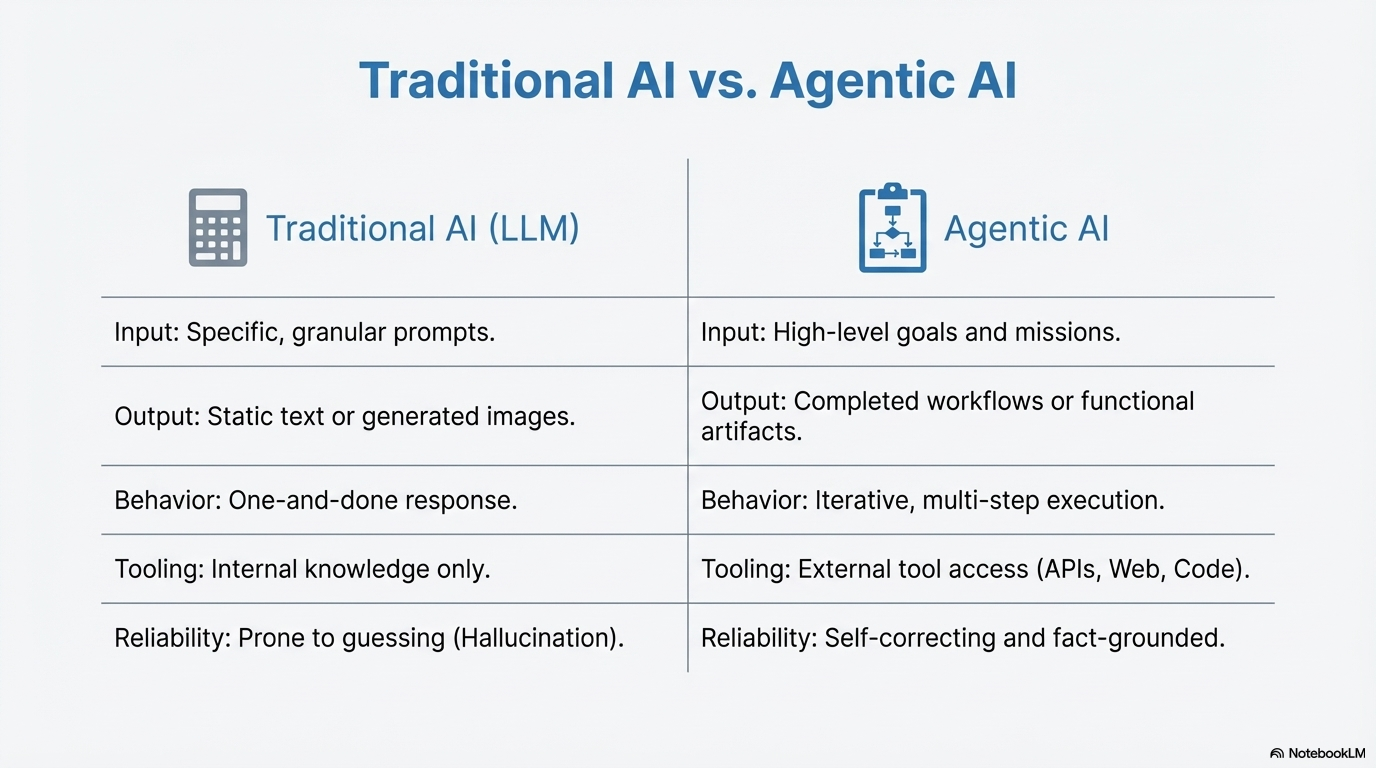 Traditional AI vs. Agentic AI

| Traditional AI (LLM) | Agentic AI |
|---|---|
| Input: Specific, granular prompts. | Input: High-level goals and missions. |
| Output: Static text or generated images. | Output: Completed workflows or functional artifacts. |
| Behavior: One-and-done response. | Behavior: Iterative, multi-step execution. |
| Tooling: Internal knowledge only. | Tooling: External tool access (APIs, Web, Code). |
| Reliability: Prone to guessing (Hallucination). | Reliability: Self-correcting and fact-grounded. |

NotebookLM